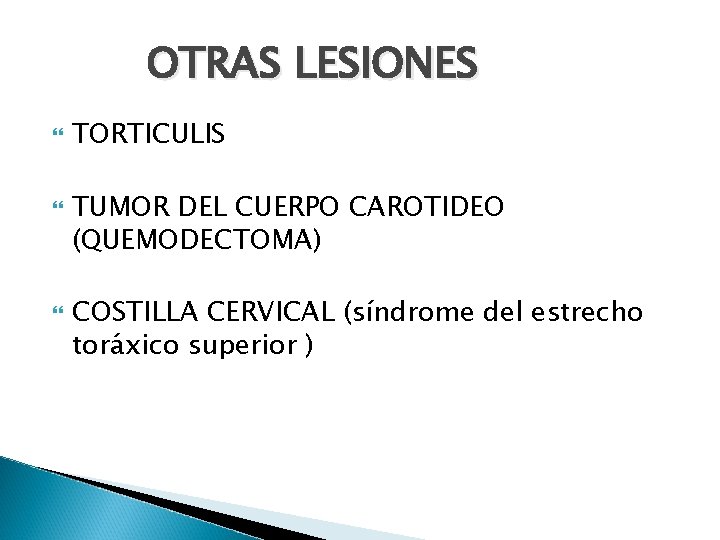 OTRAS LESIONES

TORTICULIS

TUMOR DEL CUERPO CAROTIDEO (QUEMODECTOMA)

COSTILLA CERVICAL (síndrome del estrecho toráxico superior )